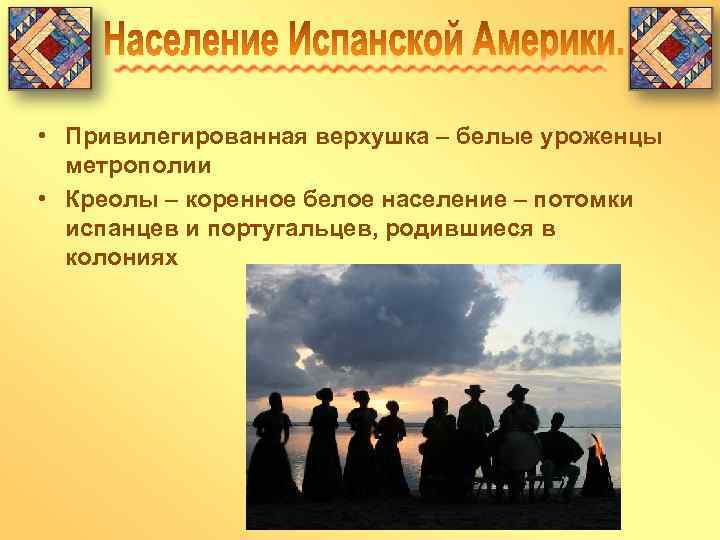 Население Испанской Америки.

• Привилегированная верхушка – белые уроженцы метрополии

• Креолы – коренное белое население – потомки испанцев и португальцев, родившиеся в колониях